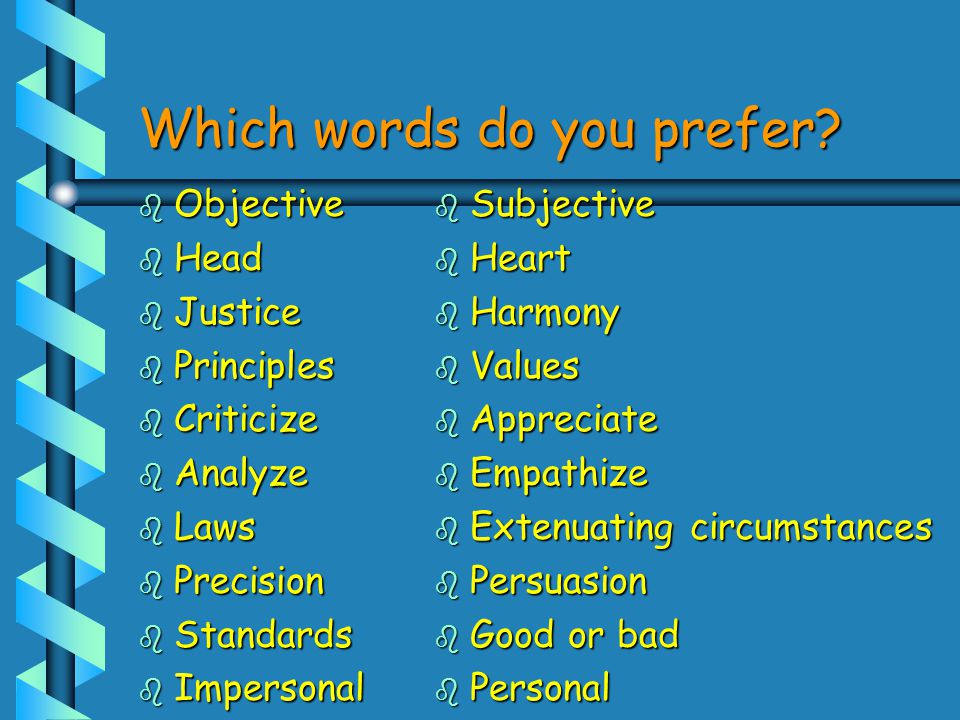 Which words do you prefer?

- Objective
- Head
- Justice
- Principles
- Criticize
- Analyze
- Laws
- Precision
- Standards
- Impersonal

- Subjective
- Heart
- Harmony
- Values
- Appreciate
- Empathize
- Extenuating circumstances
- Persuasion
- Good or bad
- Personal